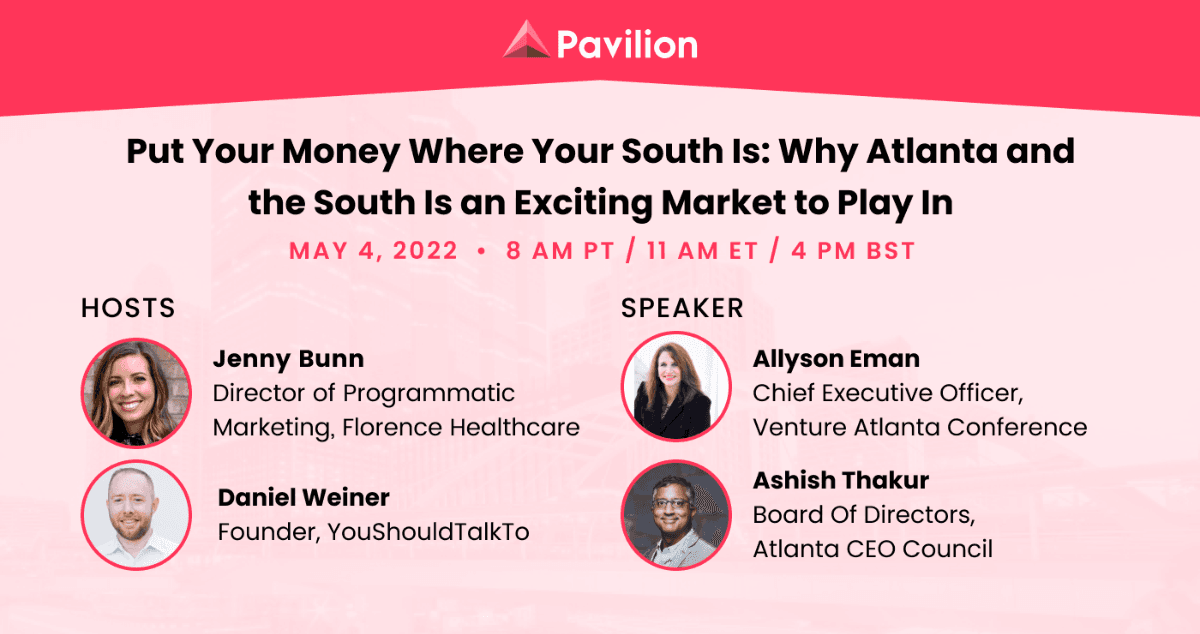 Pavilion

Put Your Money Where Your South Is: Why Atlanta and the South Is an Exciting Market to Play In

MAY 4, 2022 • 8 AM PT / 11 AM ET / 4 PM BST

HOSTS

Jenny Bunn
Director of Programmatic Marketing, Florence Healthcare

Daniel Weiner
Founder, YouShouldTalkTo

SPEAKER

Allyson Eman
Chief Executive Officer, Venture Atlanta Conference

Ashish Thakur
Board Of Directors, Atlanta CEO Council